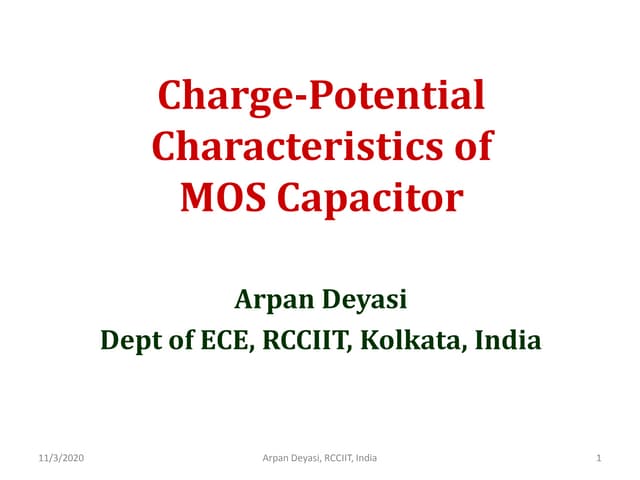 Charge-Potential Characteristics of MOS Capacitor

Arpan Deyasi
Dept of ECE, RCCIIT, Kolkata, India

11/3/2020
Arpan Deyasi, RCCIIT, India
1